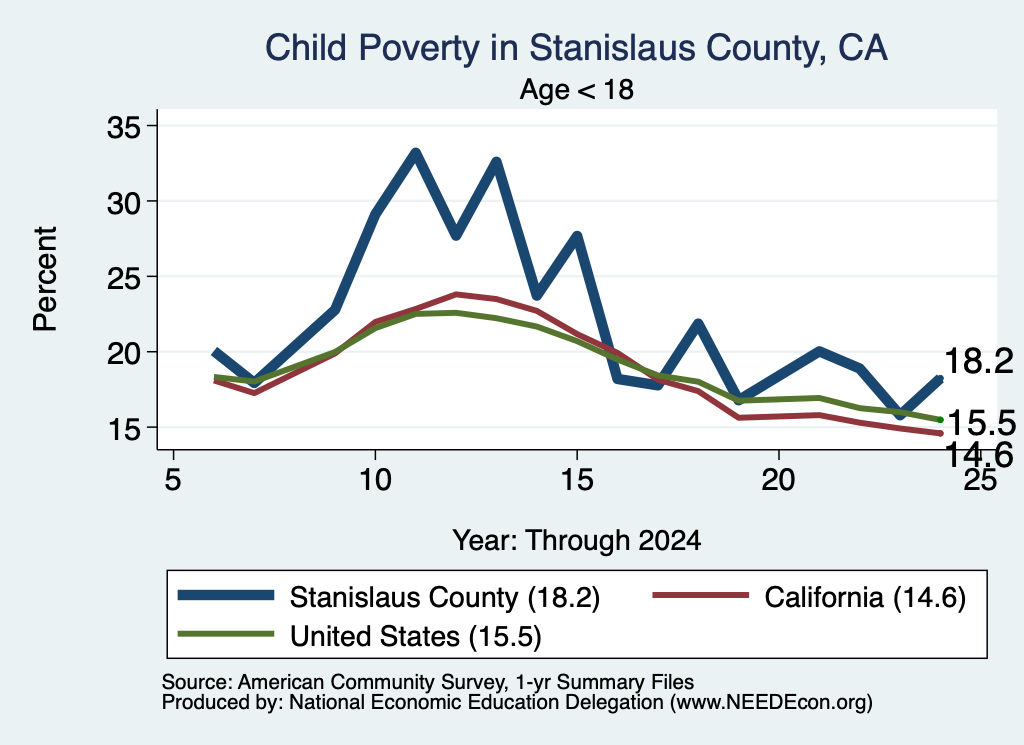 Child Poverty in Stanislaus County, CA
Age < 18

Percent

35
30
25
20
15

18.2
15.5
14.6

5
10
15
20
25

Year: Through 2024

Stanislaus County (18.2)
California (14.6)
United States (15.5)

Source: American Community Survey, 1-yr Summary Files
Produced by: National Economic Education Delegation (www.NEEDEcon.org)